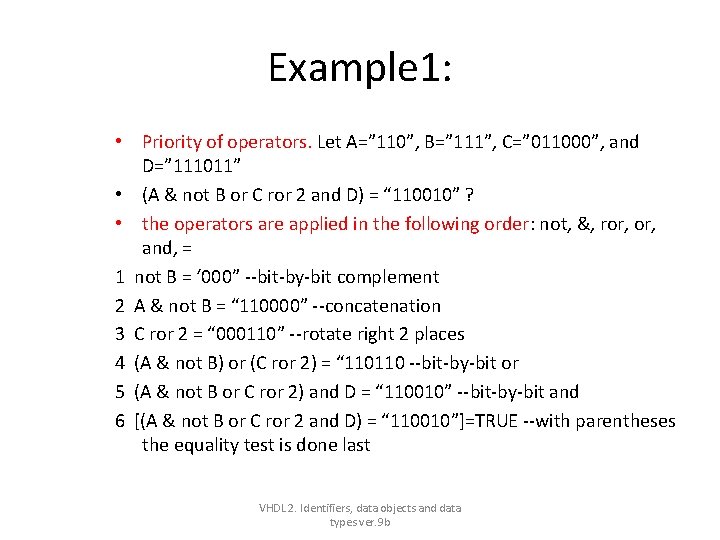 Example1:

• Priority of operators. Let A=”110”, B=”111”, C=”011000”, and D=”111011”
• (A & not B or C ror 2 and D) = “110010” ?
• the operators are applied in the following order: not, &, ror, or, and, =

1 not B = ‘000” --bit-by-bit complement
2 A & not B = “110000” --concatenation
3 C ror 2 = “000110” --rotate right 2 places
4 (A & not B) or (C ror 2) = “110110 --bit-by-bit or
5 (A & not B or C ror 2) and D = “110010” --bit-by-bit and
6 [(A & not B or C ror 2 and D) = “110010”]=TRUE --with parentheses the equality test is done last

VHDL 2. Identifiers, data objects and data types ver.9b